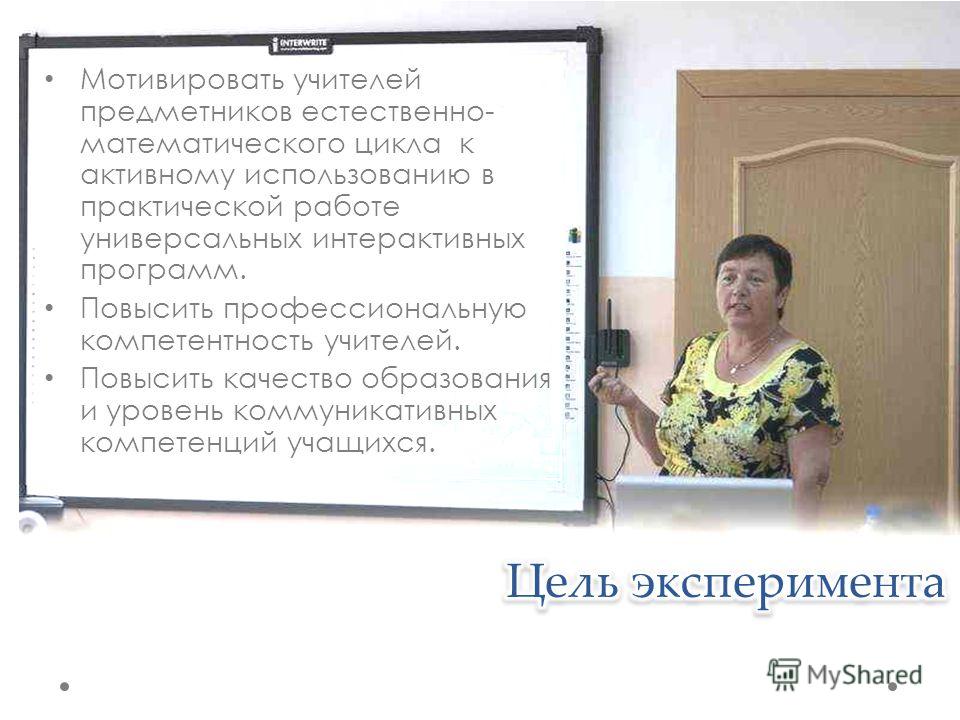 INTERWRITE

• Мотивировать учителей предметников естественно-математического цикла к активному использованию в практической работе универсальных интерактивных программ.
• Повысить профессиональную компетентность учителей.
• Повысить качество образования и уровень коммуникативных компетенций учащихся.

Цель эксперимента

MyShared